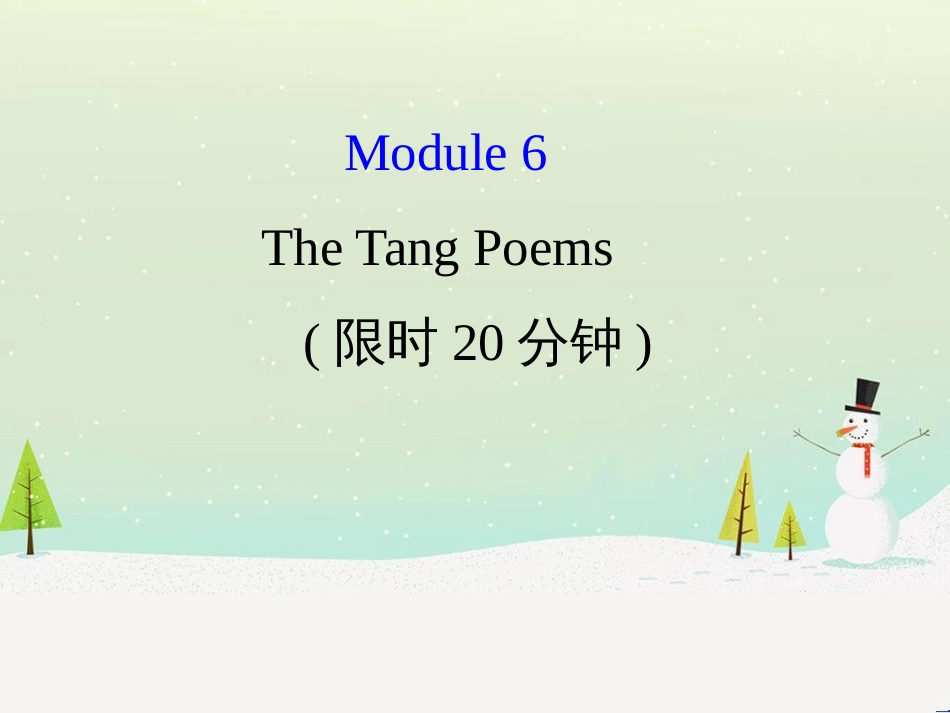 Module 6

The Tang Poems

( 限时 20 分钟 )